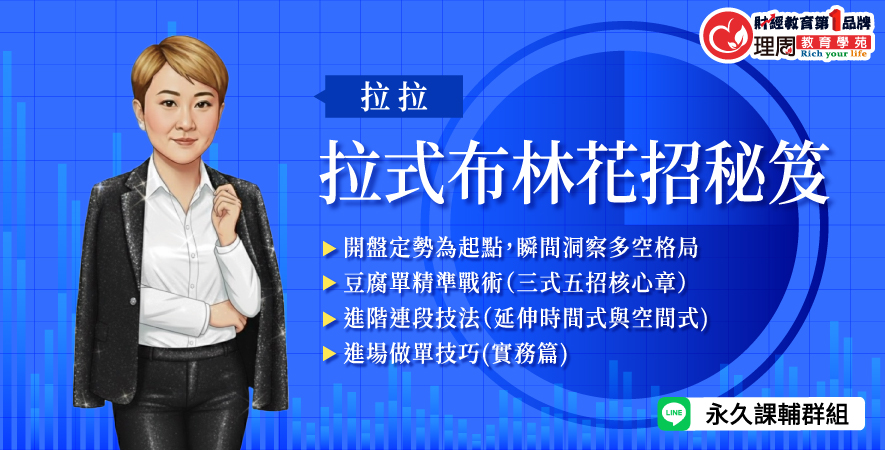 財經教育第1品牌
理周 教育學苑
Rich your life

拉拉

拉式布林花招秘笈

▶ 開盤定勢為起點,瞬間洞察多空格局
▶ 豆腐單精準戰術(三式五招核心章)
▶ 進階連段技法(延伸時間式與空間式)
▶ 進場做單技巧(實務篇)

LINE 永久課輔群組